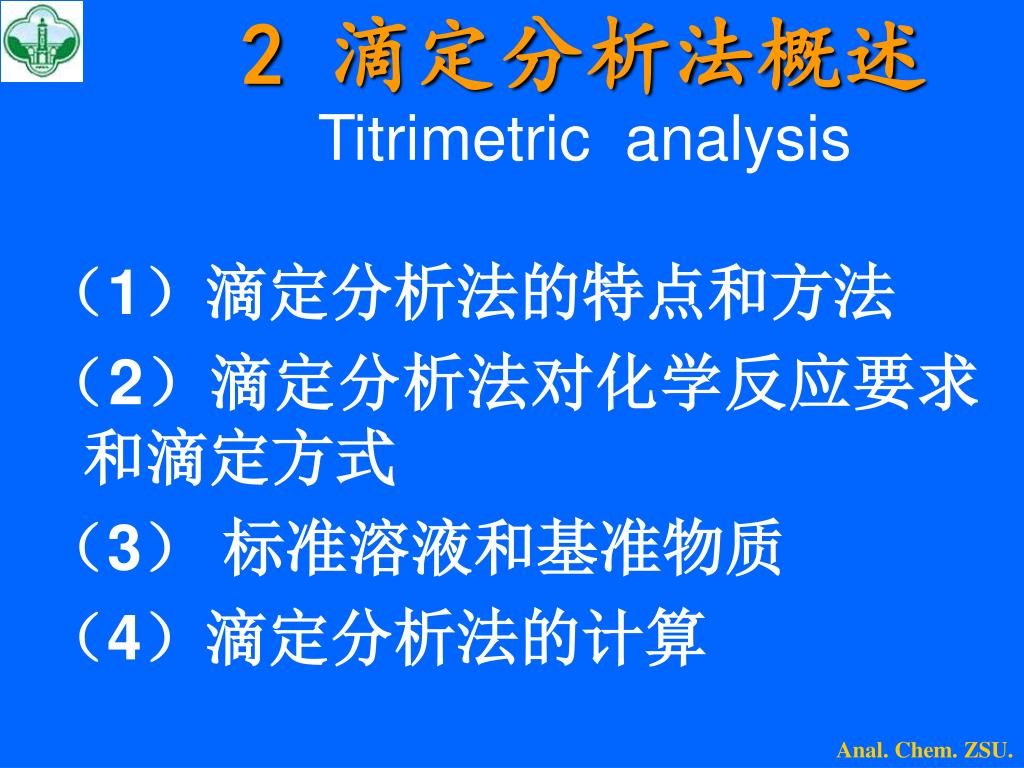 2 滴定分析法概述
Titrimetric analysis

（1）滴定分析法的特点和方法

（2）滴定分析法对化学反应要求和滴定方式

（3） 标准溶液和基准物质

（4）滴定分析法的计算

Anal. Chem. ZSU.